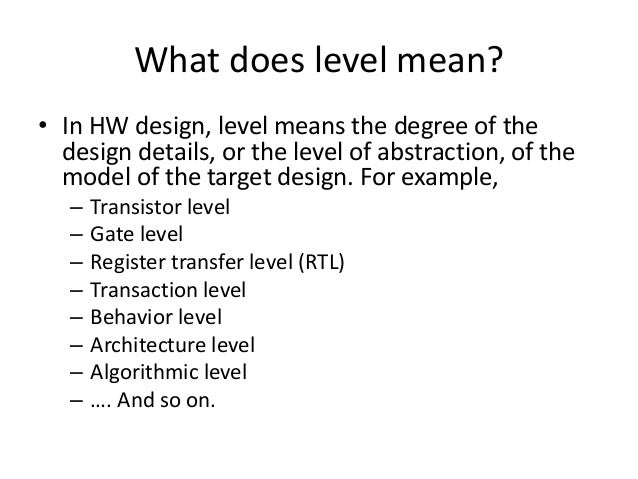 What does level mean?

• In HW design, level means the degree of the design details, or the level of abstraction, of the model of the target design. For example,
– Transistor level
– Gate level
– Register transfer level (RTL)
– Transaction level
– Behavior level
– Architecture level
– Algorithmic level
– …. And so on.